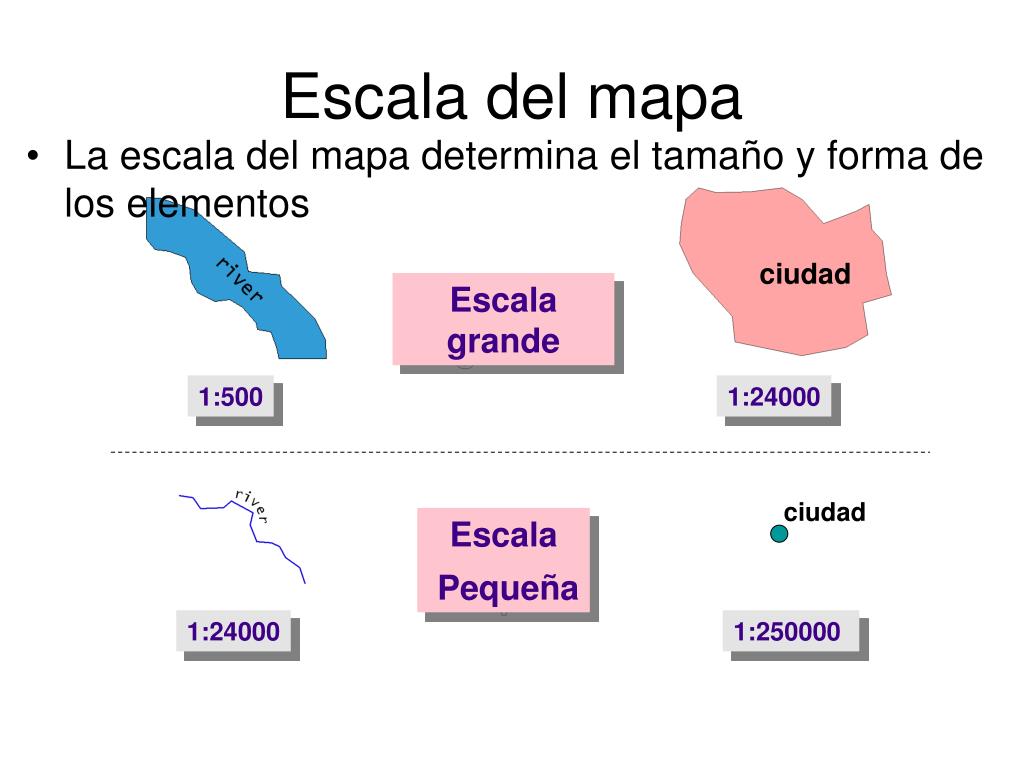 Escala del mapa

• La escala del mapa determina el tamaño y forma de los elementos

river

Escala grande

ciudad

1:500

1:24000

river

Escala Pequeña

ciudad

1:24000

1:250000